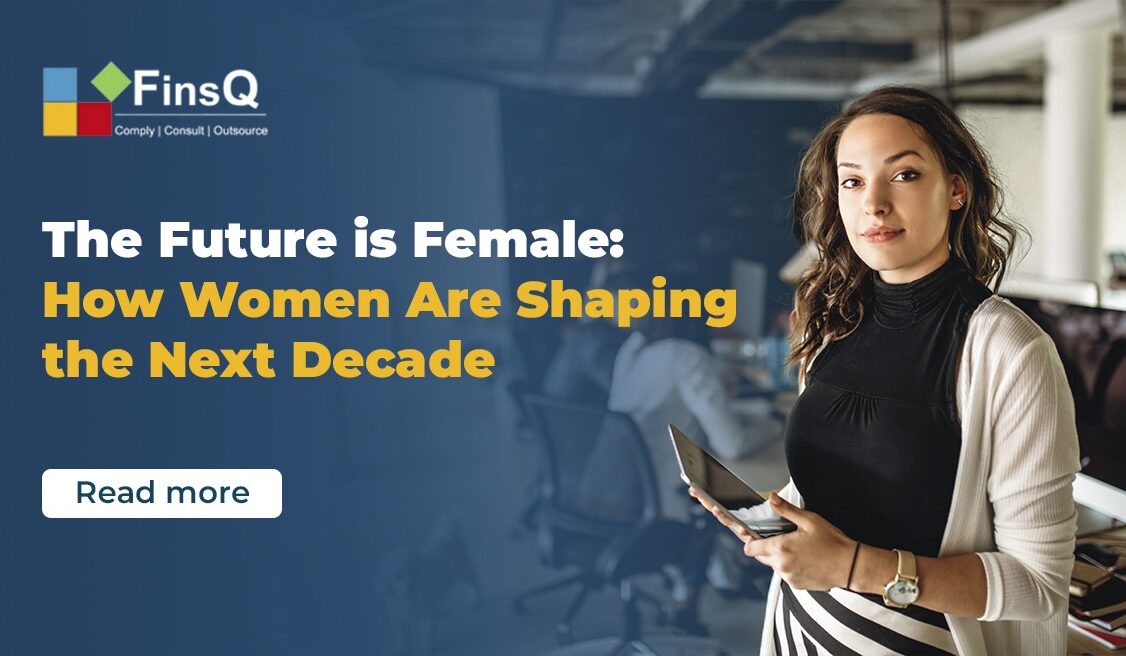 FinsQ
Comply | Consult | Outsource

The Future is Female: How Women Are Shaping the Next Decade

Read more